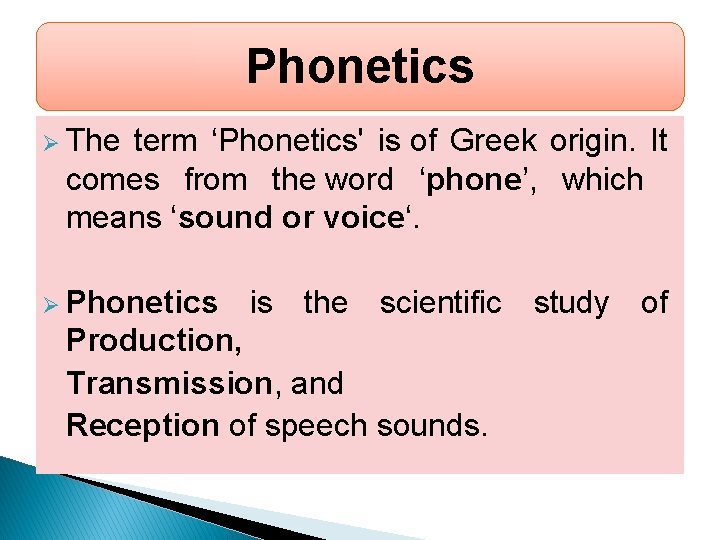 Phonetics

➢ The term ‘Phonetics' is of Greek origin. It comes from the word ‘phone’, which means ‘sound or voice‘.

➢ Phonetics is the scientific study of Production,

Transmission, and

Reception of speech sounds.